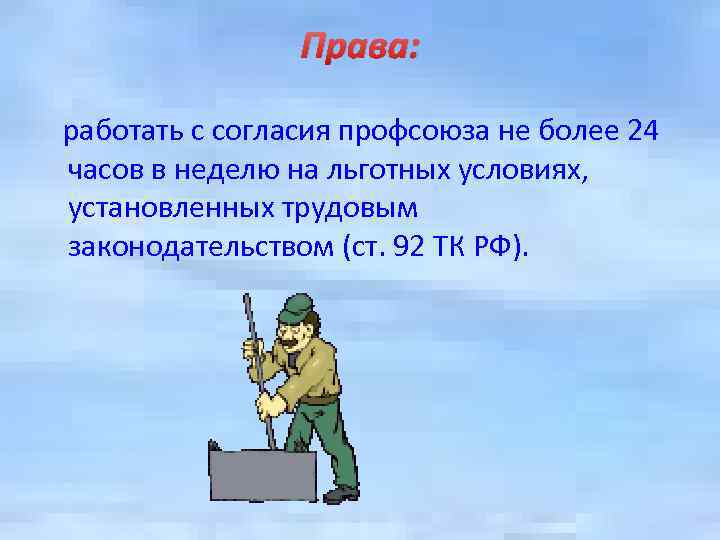 Права:

работать с согласия профсоюза не более 24 часов в неделю на льготных условиях, установленных трудовым законодательством (ст. 92 ТК РФ).